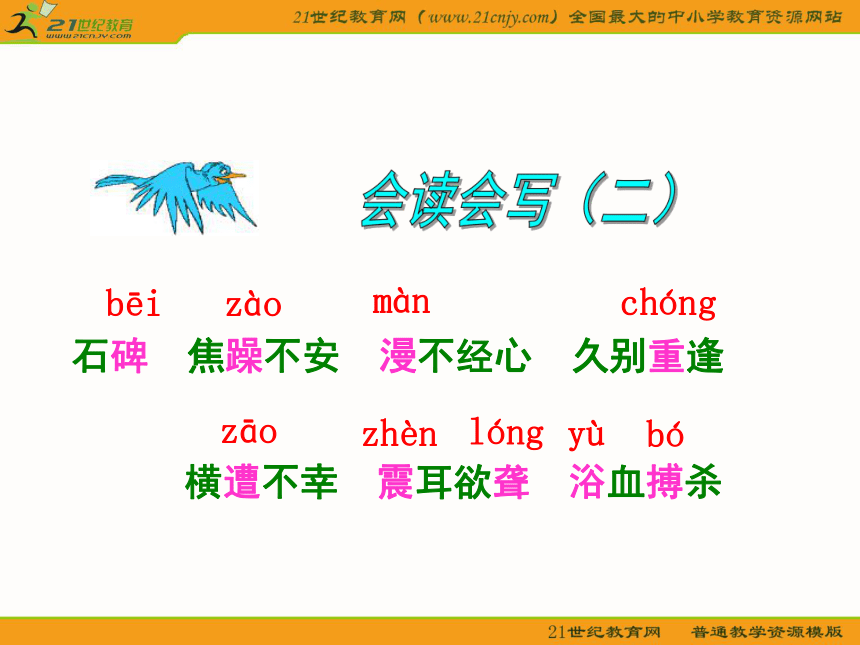 21世纪教育
www.21cnjy.com

21世纪教育网（www.21cnjy.com）全国最大的中小学教育资源网站

会读会写（二）

bēi　zào　màn　chóng

石碑　焦躁不安　漫不经心　久别重逢

zāo　zhèn　lóng　yù　bó

横遭不幸　震耳欲聋　浴血搏杀

21世纪教育网　普通教学资源模版